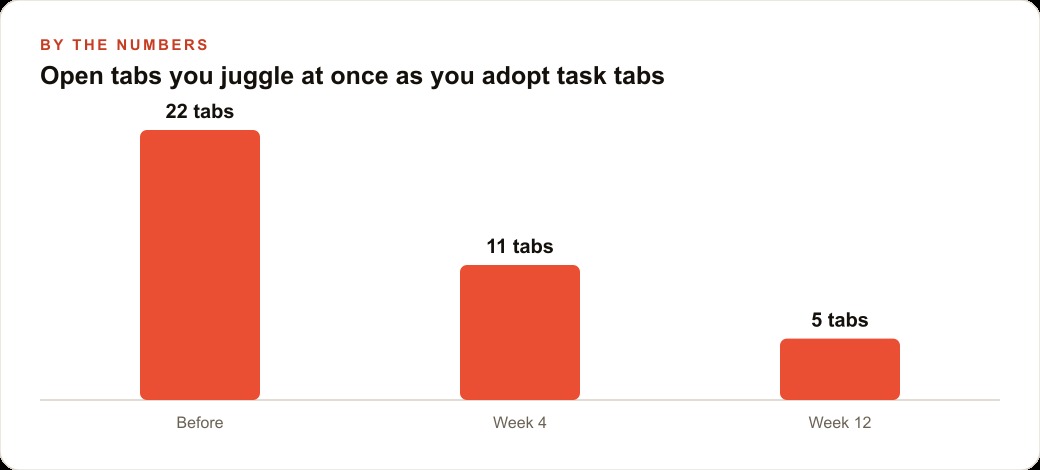 BY THE NUMBERS

Open tabs you juggle at once as you adopt task tabs

22 tabs

11 tabs

5 tabs

Before

Week 4

Week 12